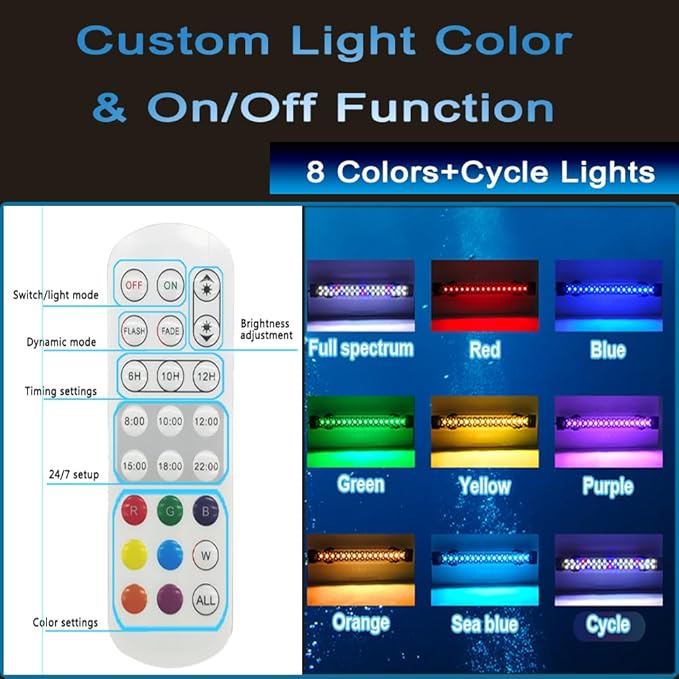 Custom Light Color & On/Off Function

8 Colors+Cycle Lights

Switch/light mode
OFF ON
Dynamic mode
FLASH FADE
Brightness adjustment
Timing settings
6H 10H 12H
8:00 10:00 12:00
15:00 18:00 22:00
24/7 setup
R G B
W
ALL
Color settings

Full spectrum
Red
Blue
Green
Yellow
Purple
Orange
Sea blue
Cycle